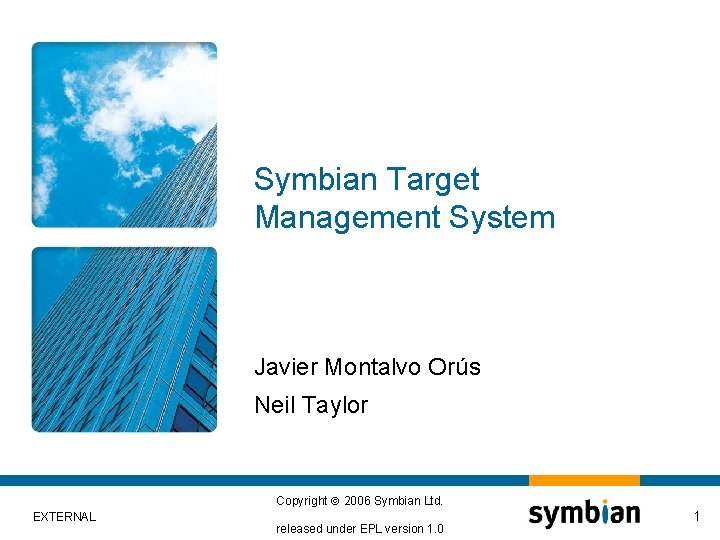 Symbian Target Management System

Javier Montalvo Orús

Neil Taylor

EXTERNAL

Copyright © 2006 Symbian Ltd.

released under EPL version 1.0

symbian

1